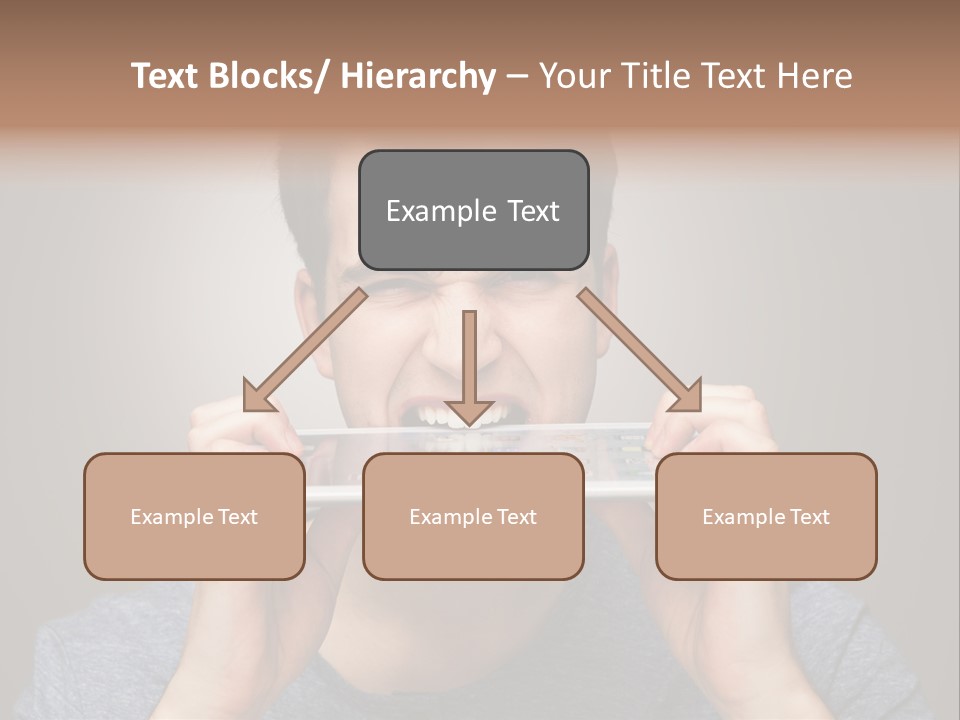 Text Blocks/ Hierarchy – Your Title Text Here

Example Text

Example Text

Example Text

Example Text